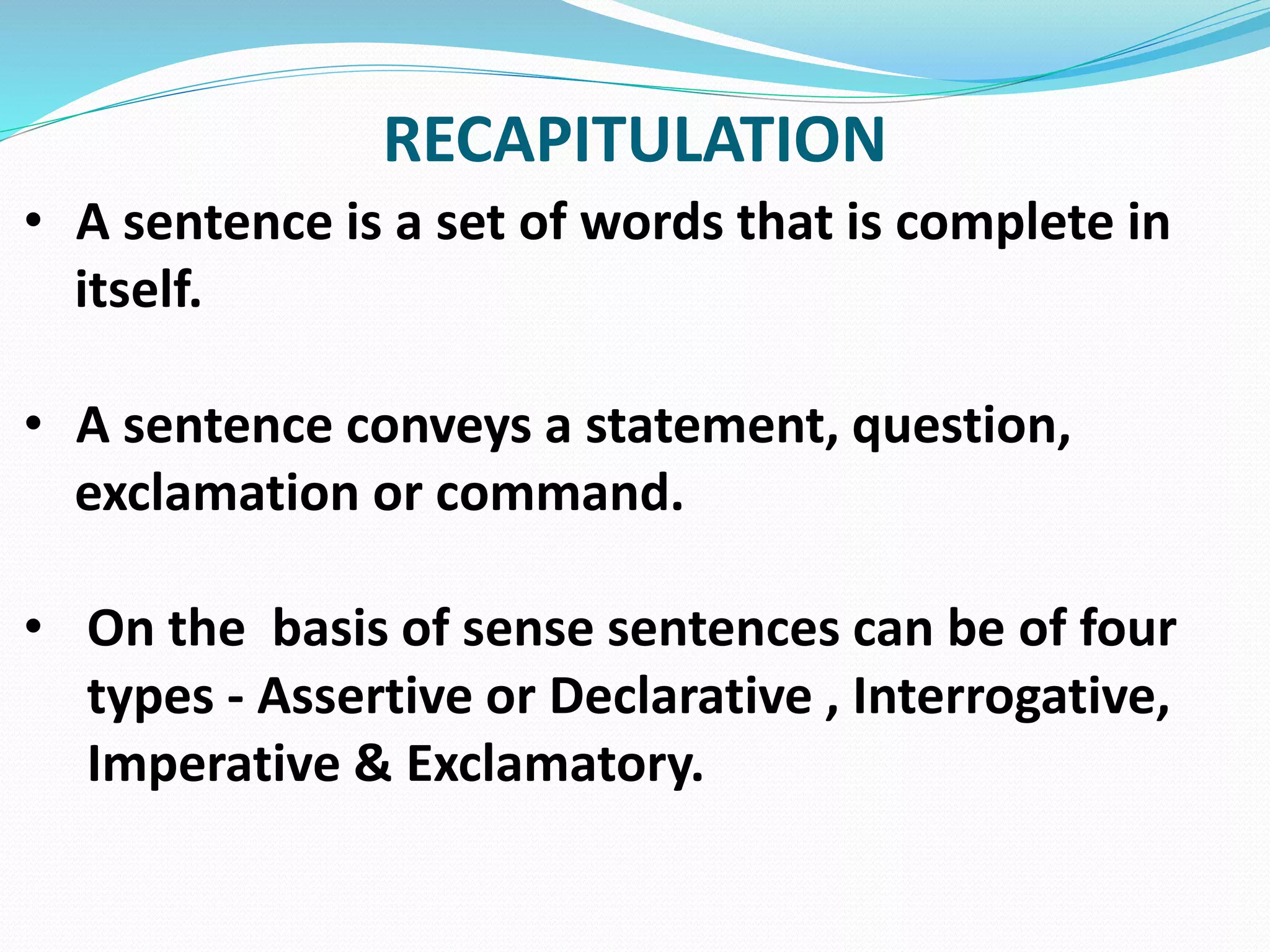 RECAPITULATION

• A sentence is a set of words that is complete in itself.

• A sentence conveys a statement, question, exclamation or command.

• On the basis of sense sentences can be of four types - Assertive or Declarative , Interrogative, Imperative & Exclamatory.